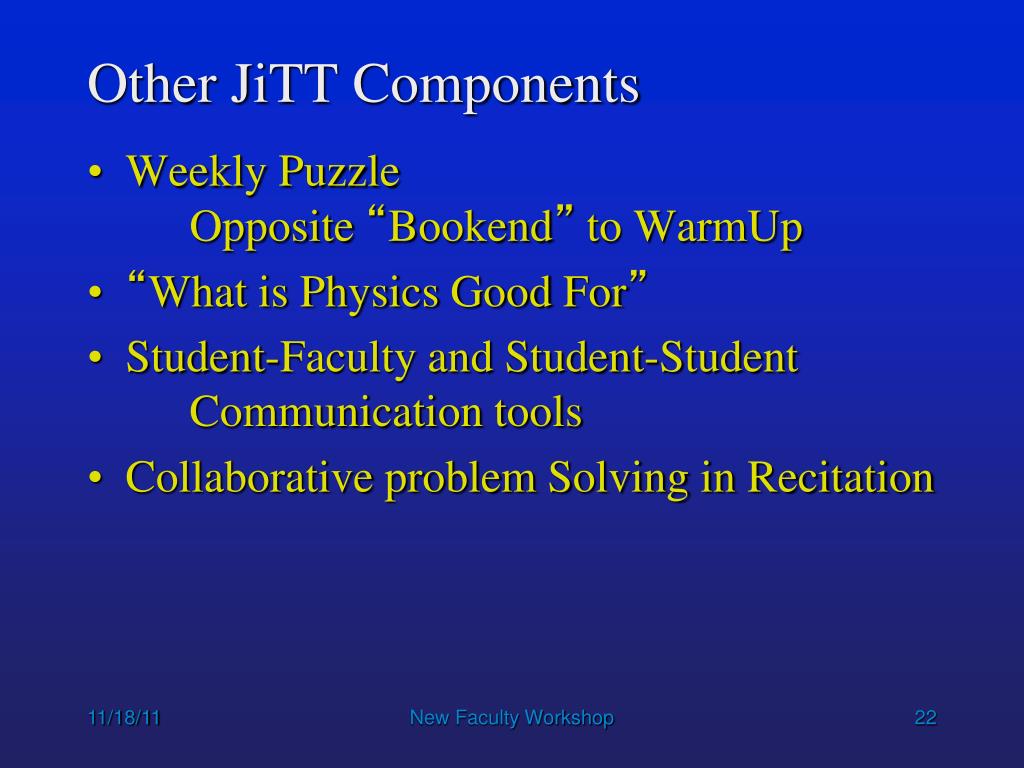 Other JiTT Components

• Weekly Puzzle
Opposite “Bookend” to WarmUp
• “What is Physics Good For”
• Student-Faculty and Student-Student Communication tools
• Collaborative problem Solving in Recitation

11/18/11
New Faculty Workshop
22